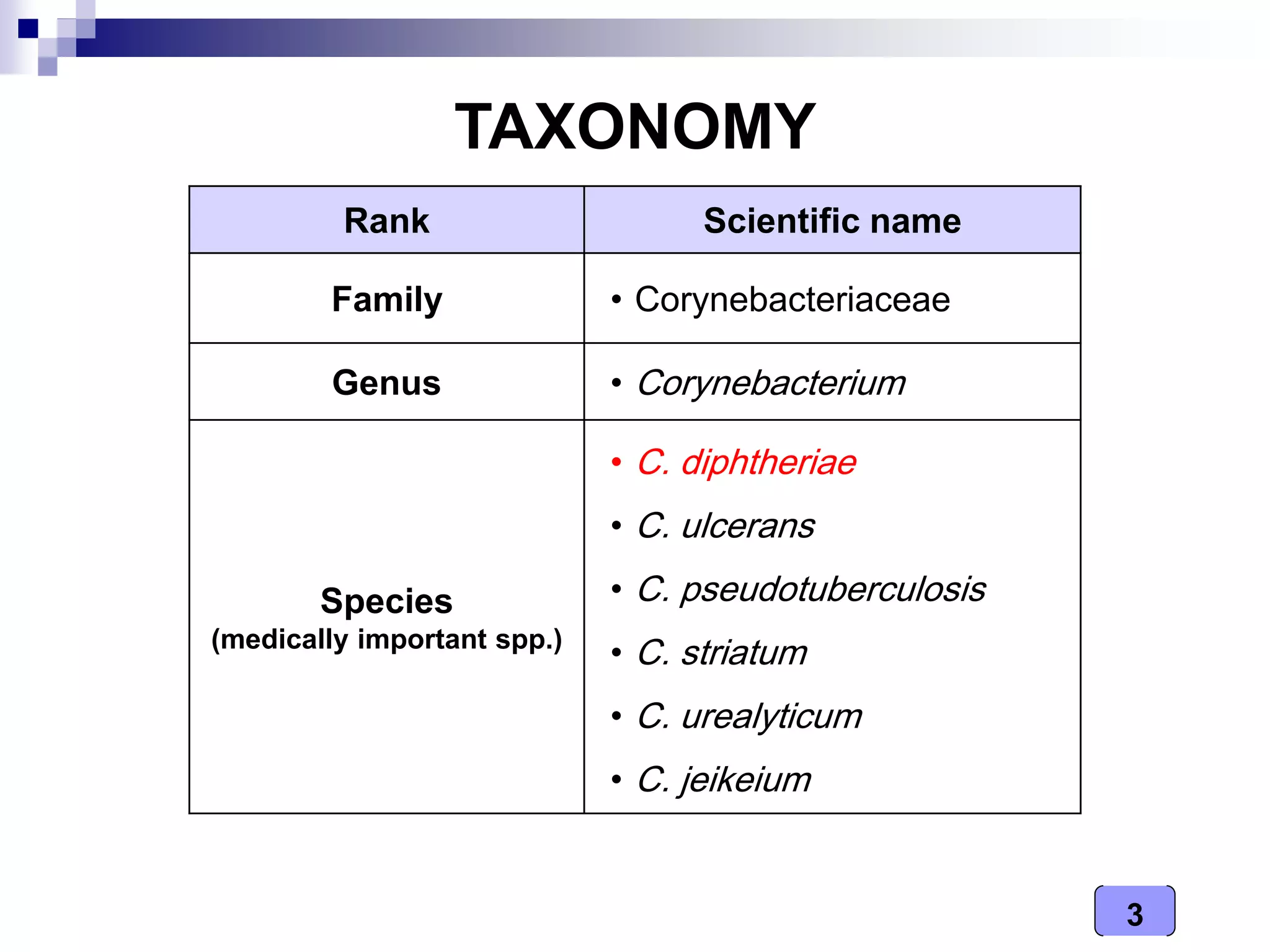 TAXONOMY

| Rank | Scientific name |
|---|---|
| Family | • Corynebacteriaceae |
| Genus | • Corynebacterium |
| Species (medically important spp.) | • C. diphtheriae • C. ulcerans • C. pseudotuberculosis • C. striatum • C. urealyticum • C. jeikeium |

3